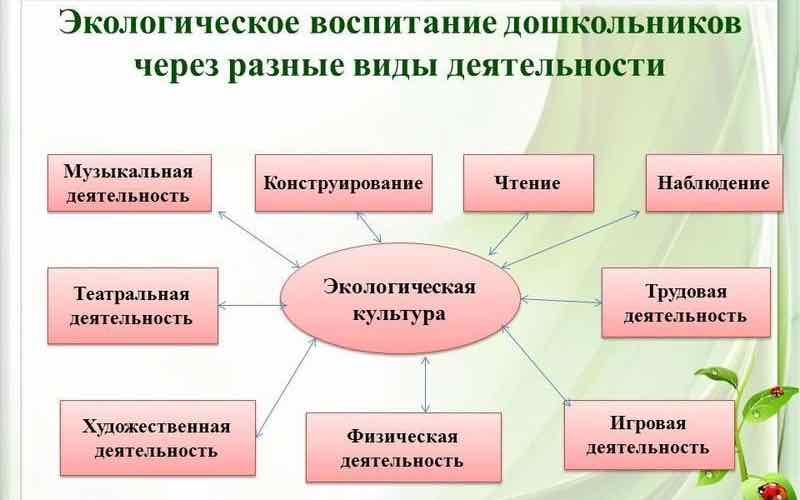 Экологическое воспитание дошкольников через разные виды деятельности

Музыкальная деятельность

Конструирование

Чтение

Наблюдение

Театральная деятельность

Экологическая культура

Трудовая деятельность

Художественная деятельность

Физическая деятельность

Игровая деятельность